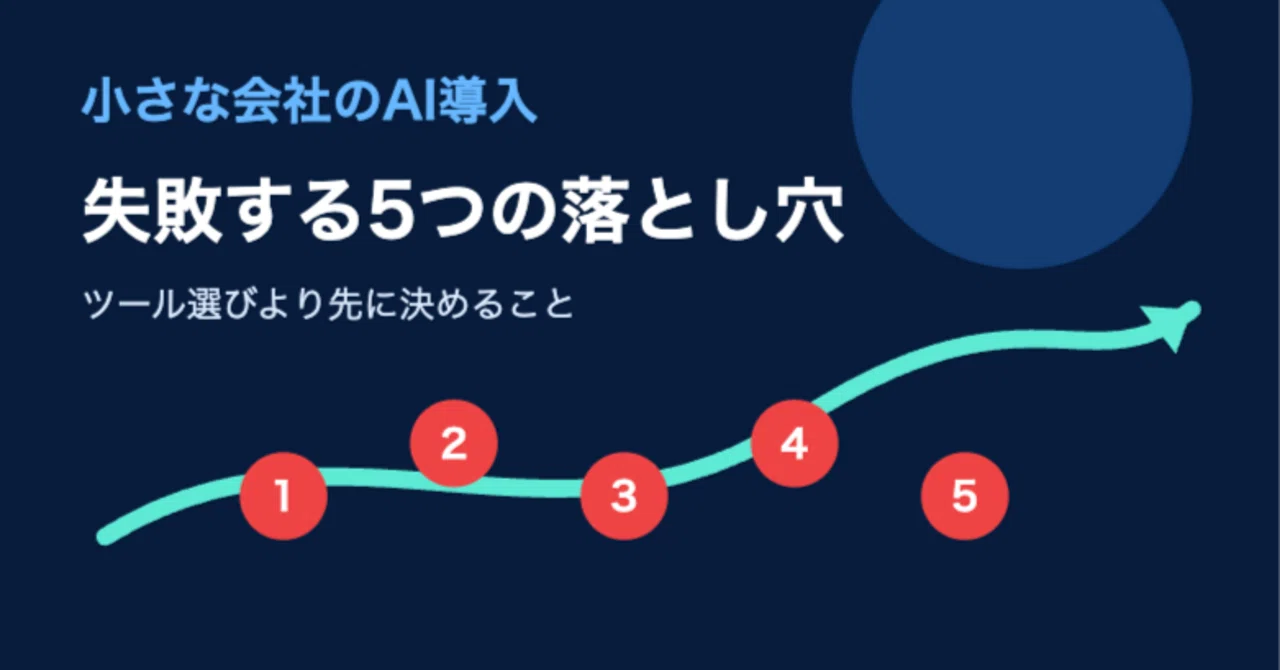 小さな会社のAI導入

失敗する5つの落とし穴

ツール選びより先に決めること

1
2
3
4
5